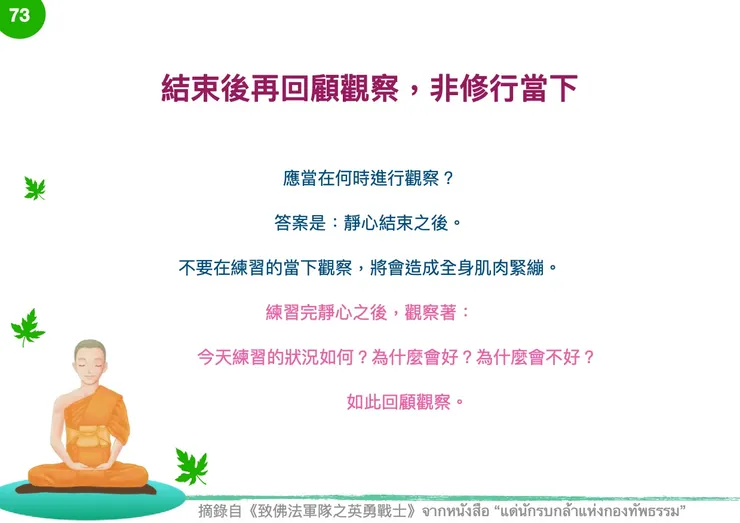 73

結束後再回顧觀察，非修行當下

應當在何時進行觀察？

答案是：靜心結束之後。

不要在練習的當下觀察，將會造成全身肌肉緊繃。

練習完靜心之後，觀察著：

今天練習的狀況如何？為什麼會好？為什麼會不好？

如此回顧觀察。

摘錄自《致佛法軍隊之英勇戰士》จากหนังสือ "แด่นักรบกล้าแห่งกองทัพธรรม"